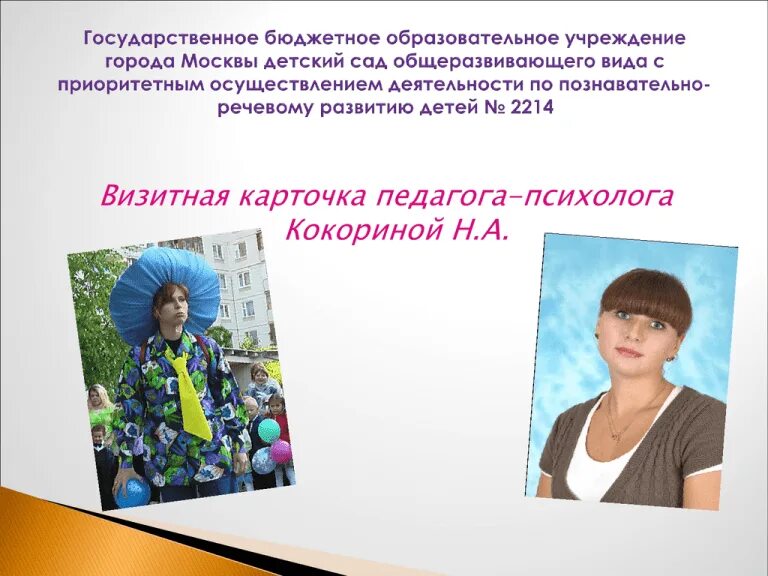 Государственное бюджетное образовательное учреждение города Москвы детский сад общеразвивающего вида с приоритетным осуществлением деятельности по познавательно-речевому развитию детей № 2214

Визитная карточка педагога-психолога Кокориной Н.А.